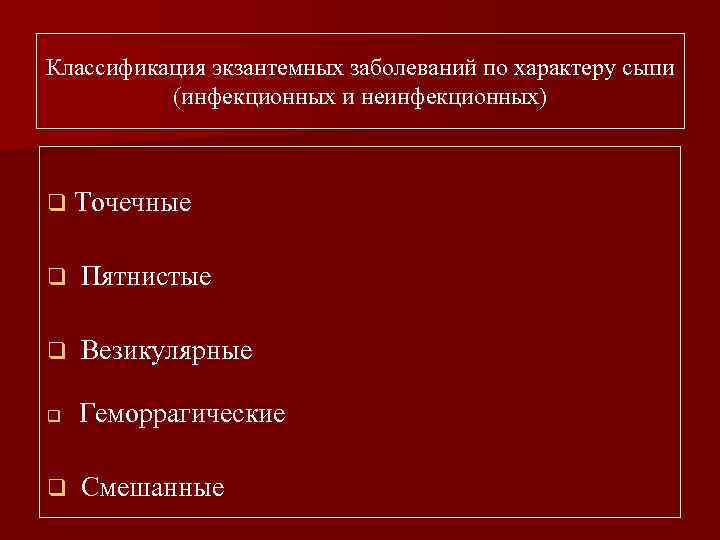 Классификация экзантемных заболеваний по характеру сыпи (инфекционных и неинфекционных)

❑ Точечные

❑ Пятнистые

❑ Везикулярные

❑ Геморрагические

❑ Смешанные